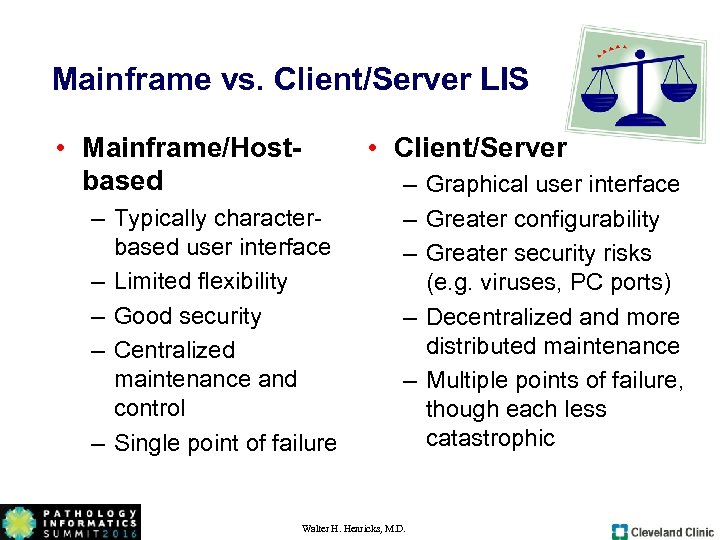 Mainframe vs. Client/Server LIS

• Mainframe/Host-based
– Typically character-based user interface
– Limited flexibility
– Good security
– Centralized maintenance and control
– Single point of failure

• Client/Server
– Graphical user interface
– Greater configurability
– Greater security risks (e.g. viruses, PC ports)
– Decentralized and more distributed maintenance
– Multiple points of failure, though each less catastrophic

PATHOLOGY INFORMATICS SUMMIT 2016

Walter H. Henricks, M.D.

Cleveland Clinic